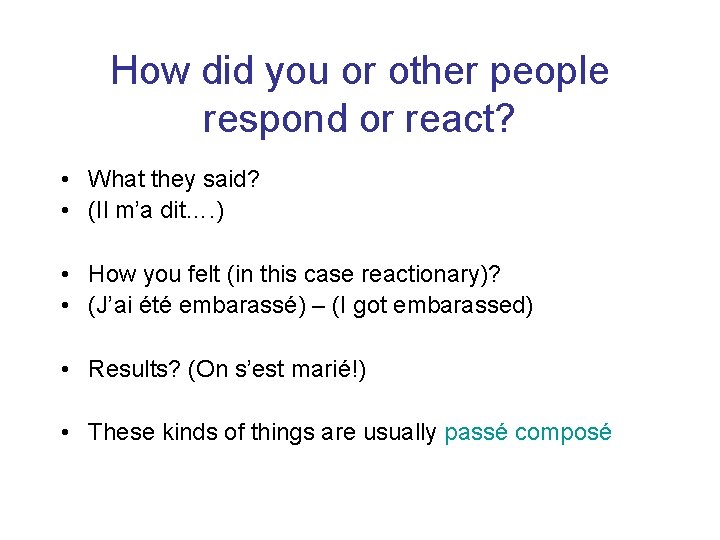 How did you or other people respond or react?

• What they said?
• (Il m'a dit….)

• How you felt (in this case reactionary)?
• (J'ai été embarassé) – (I got embarassed)

• Results? (On s'est marié!)

• These kinds of things are usually passé composé